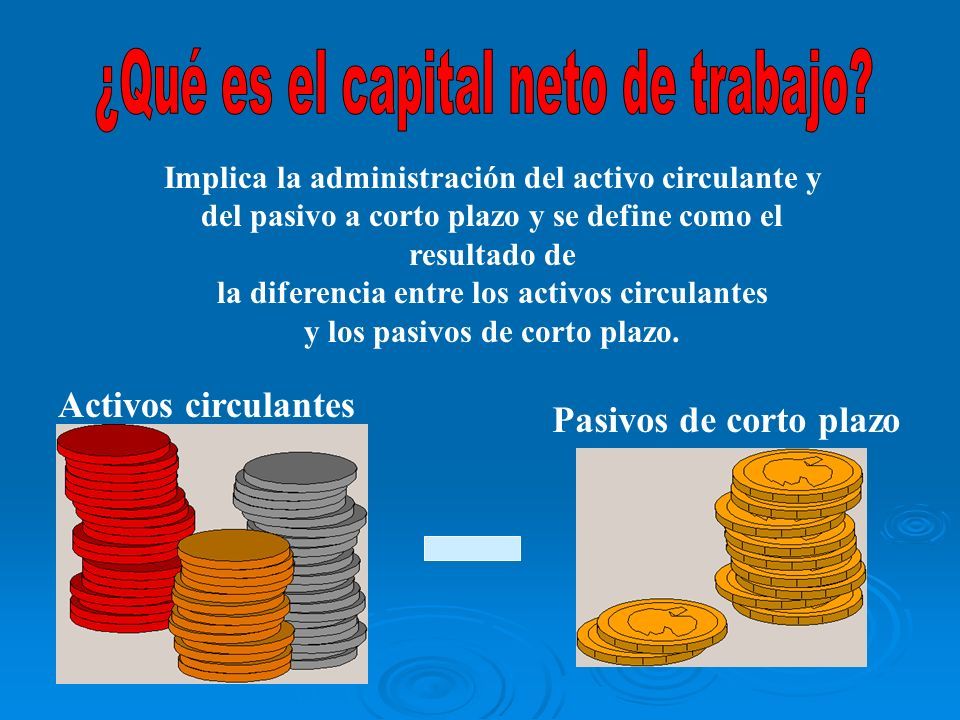 ¿Qué es el capital neto de trabajo?

Implica la administración del activo circulante y del pasivo a corto plazo y se define como el resultado de la diferencia entre los activos circulantes y los pasivos de corto plazo.

Activos circulantes

Pasivos de corto plazo